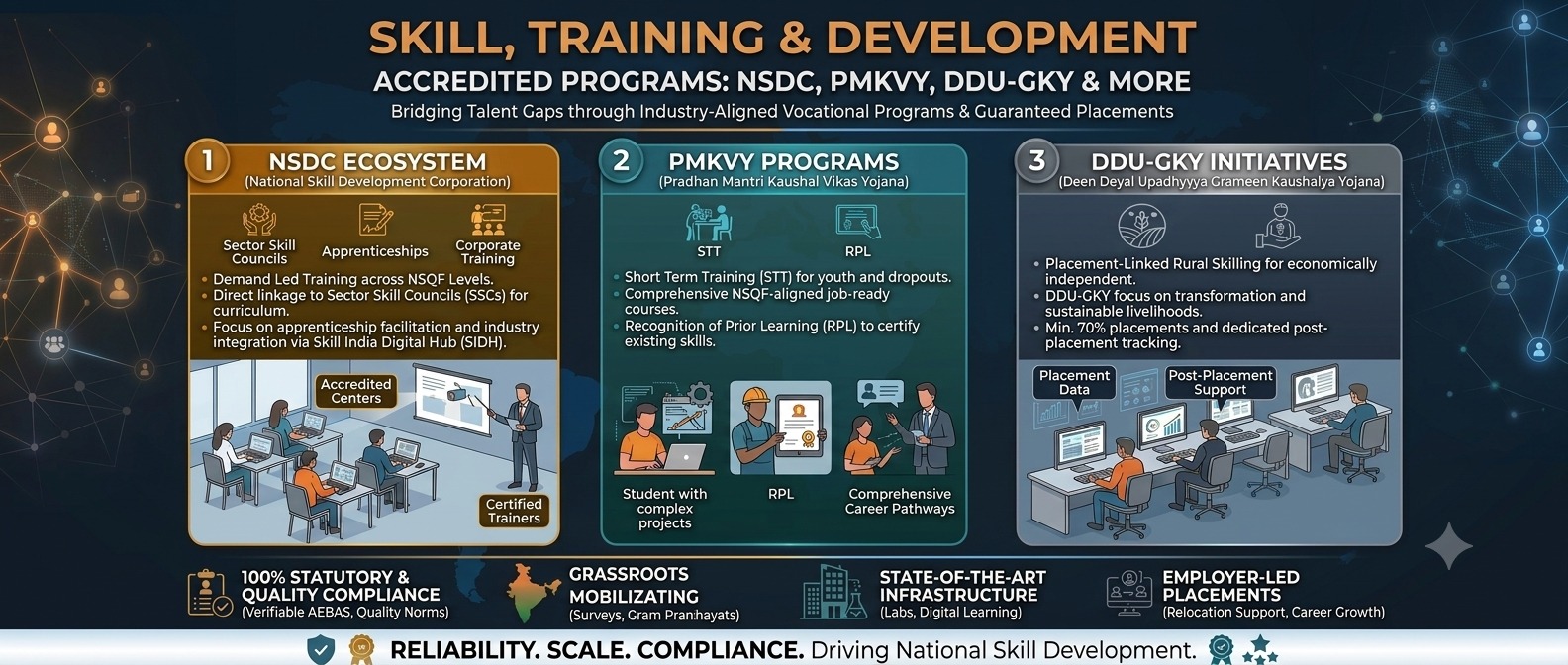 SKILL, TRAINING & DEVELOPMENT
ACCREDITED PROGRAMS: NSDC, PMKVY, DDU-GKY & MORE
Bridging Talent Gaps through Industry-Aligned Vocational Programs & Guaranteed Placements

1 NSDC ECOSYSTEM
(National Skill Development Corporation)

Sector Skill Councils
Apprenticeships
Corporate Training

• Demand Led Training across NSQF Levels.
• Direct linkage to Sector Skill Councils (SSCs) for curriculum.
• Focus on apprenticeship facilitation and industry integration via Skill India Digital Hub (SIDH).

Accredited Centers
Certified Trainers

2 PMKVY PROGRAMS
(Pradhan Mantri Kaushal Vikas Yojana)

STT
RPL

• Short Term Training (STT) for youth and dropouts.
• Comprehensive NSQF-aligned job-ready courses.
• Recognition of Prior Learning (RPL) to certify existing skills.

Student with complex projects
RPL
Comprehensive Career Pathways

3 DDU-GKY INITIATIVES
(Deen Deyal Upadhyyya Grameen Kaushalya Yojana)

• Placement-Linked Rural Skilling for economically independent.
• DDU-GKY focus on transformation and sustainable livelihoods.
• Min. 70% placements and dedicated post-placement tracking.

Placement Data
Post-Placement Support

100% STATUTORY & QUALITY COMPLIANCE
(Verifiable AEBAS, Quality Norms)

GRASSROOTS MOBILIZATING
(Surveys, Gram Pranhayats)

STATE-OF-THE-ART INFRASTRUCTURE
(Labs, Digital Learning)

EMPLOYER-LED PLACEMENTS
(Relocation Support, Career Growth)

RELIABILITY. SCALE. COMPLIANCE. Driving National Skill Development.